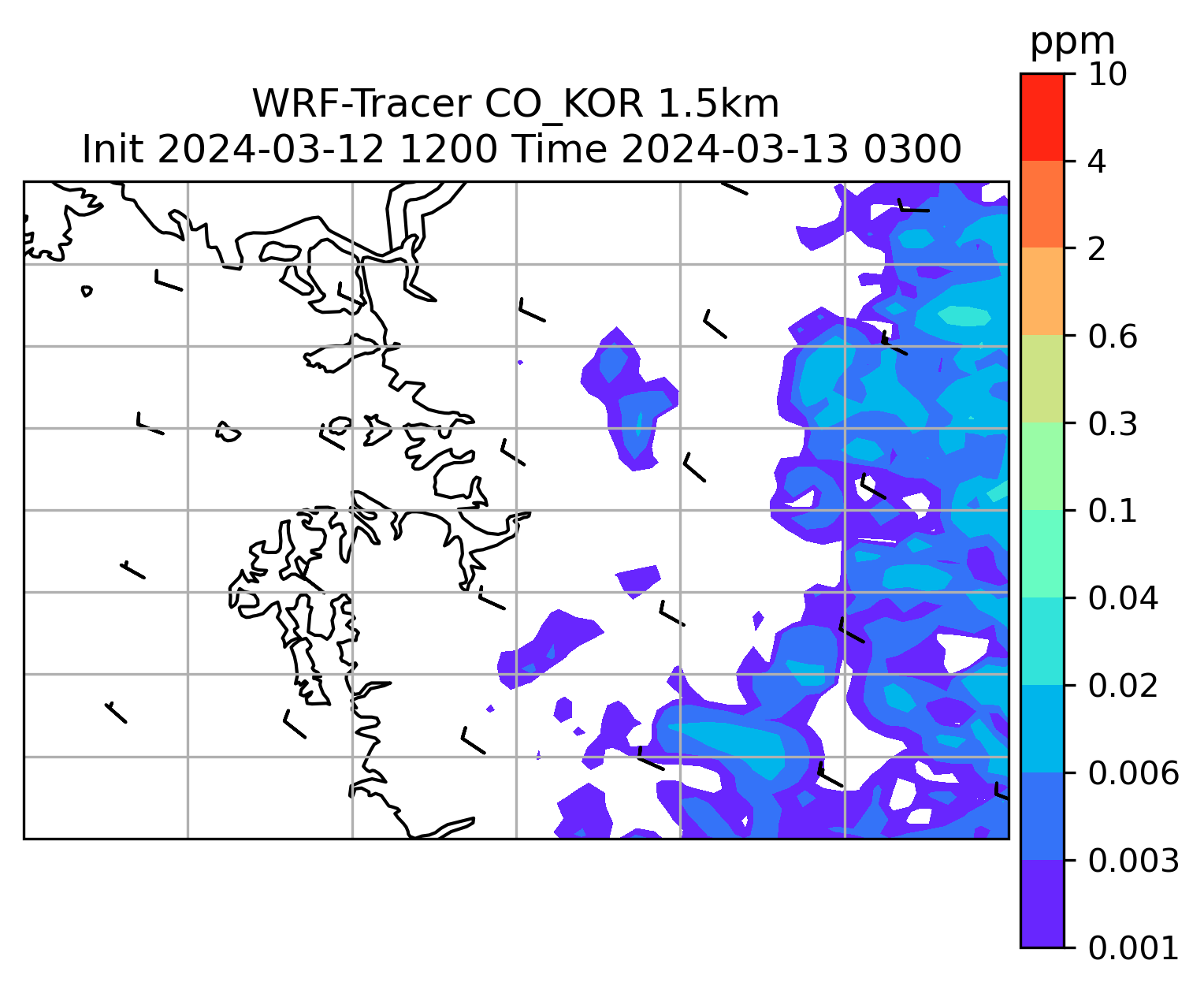 WRF-Tracer CO_KOR 1.5km
Init 2024-03-12 1200 Time 2024-03-13 0300

ppm
10
4
2
0.6
0.3
0.1
0.04
0.02
0.006
0.003
0.001